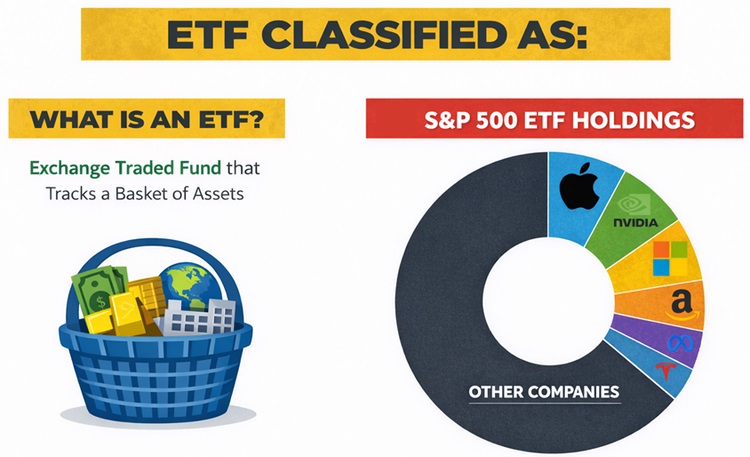 ETF CLASSIFIED AS:

WHAT IS AN ETF?

Exchange Traded Fund that Tracks a Basket of Assets

$

S&P 500 ETF HOLDINGS

NVIDIA

a

OTHER COMPANIES